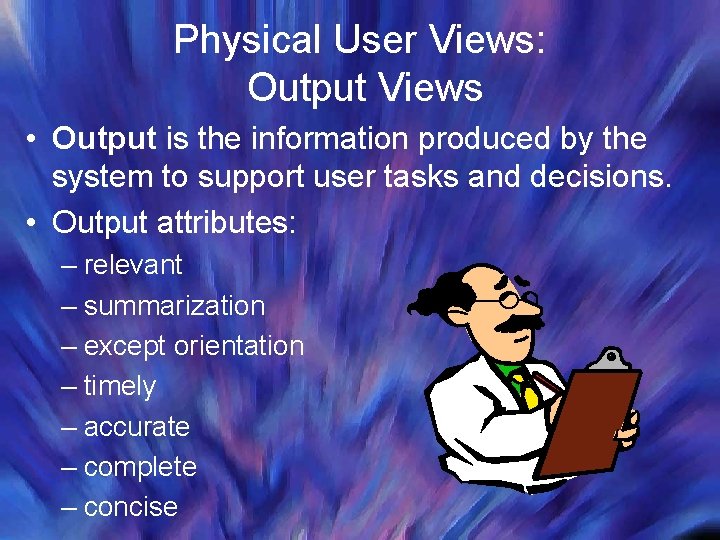 Physical User Views: Output Views

• Output is the information produced by the system to support user tasks and decisions.

• Output attributes:
– relevant
– summarization
– except orientation
– timely
– accurate
– complete
– concise